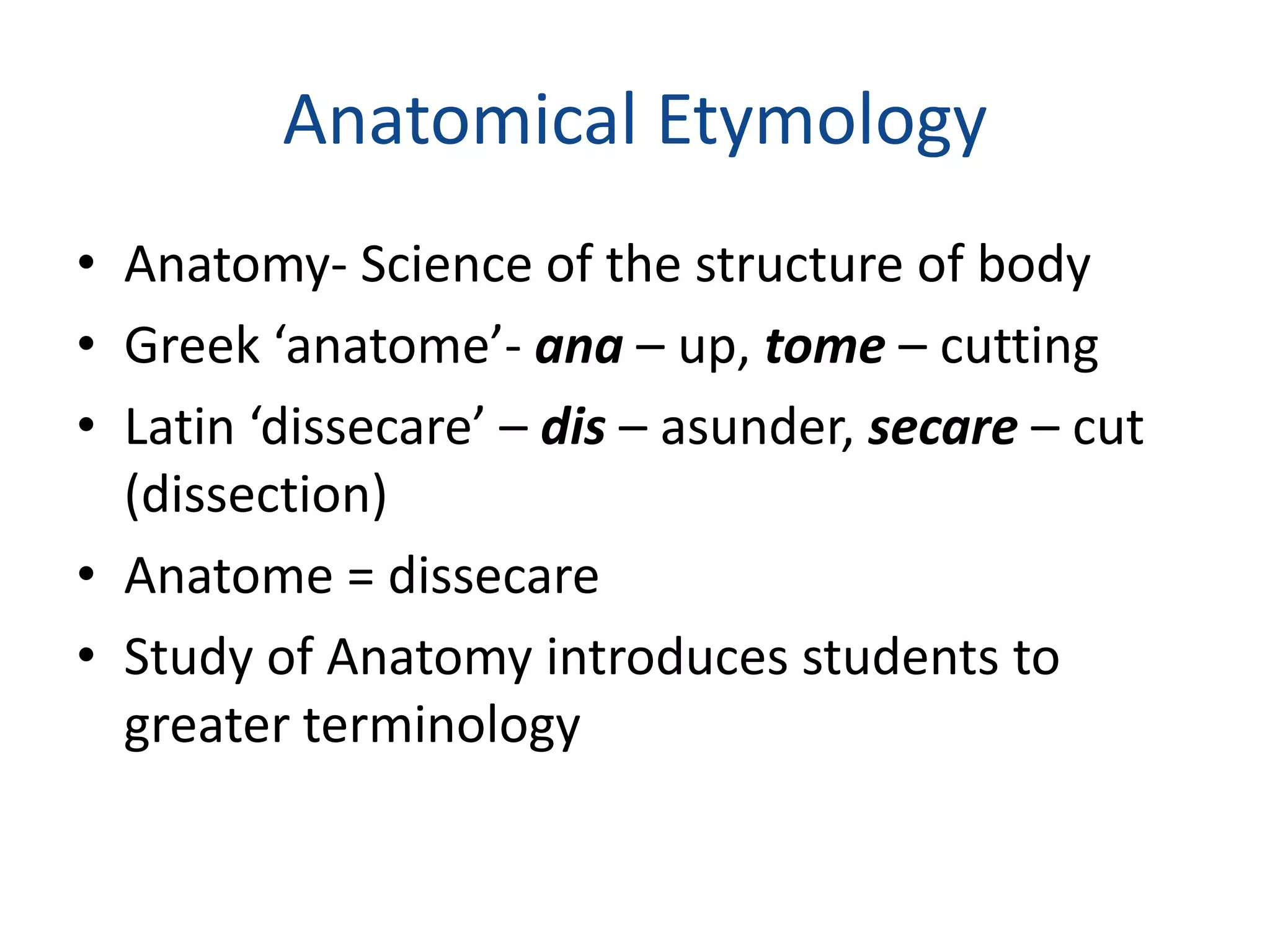 Anatomical Etymology

• Anatomy- Science of the structure of body
• Greek ‘anatome’- ana – up, tome – cutting
• Latin ‘dissecare’ – dis – asunder, secare – cut (dissection)
• Anatome = dissecare
• Study of Anatomy introduces students to greater terminology